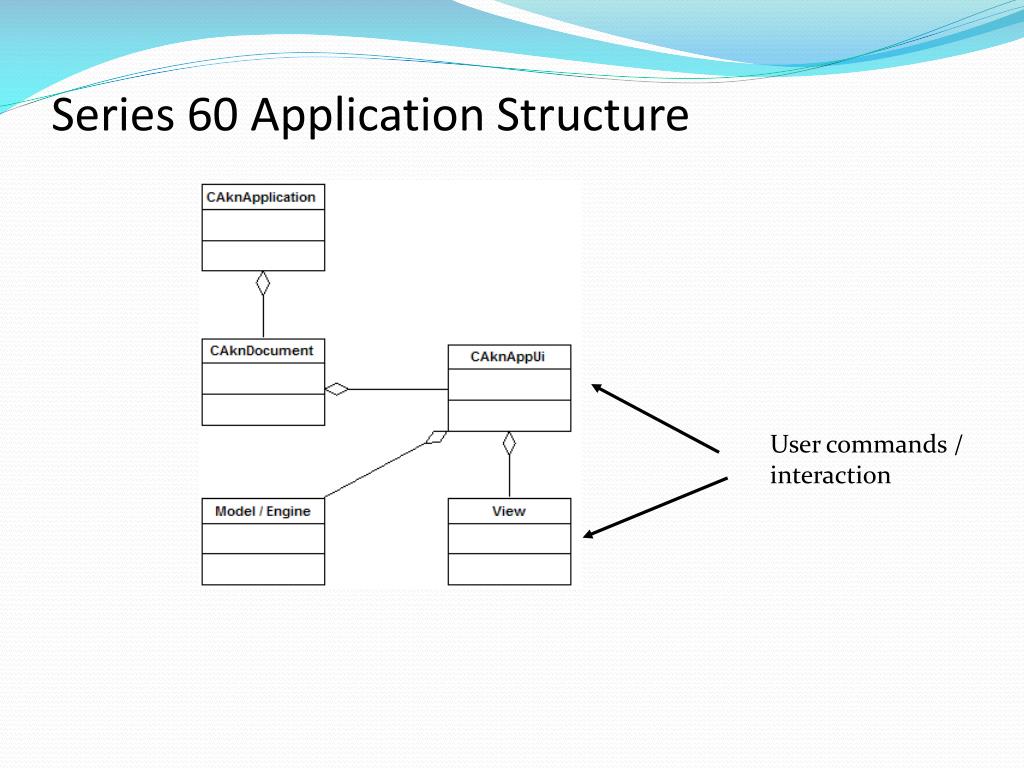 Series 60 Application Structure

CAknApplication

CAknDocument

CAknAppUi

Model / Engine

View

User commands / interaction